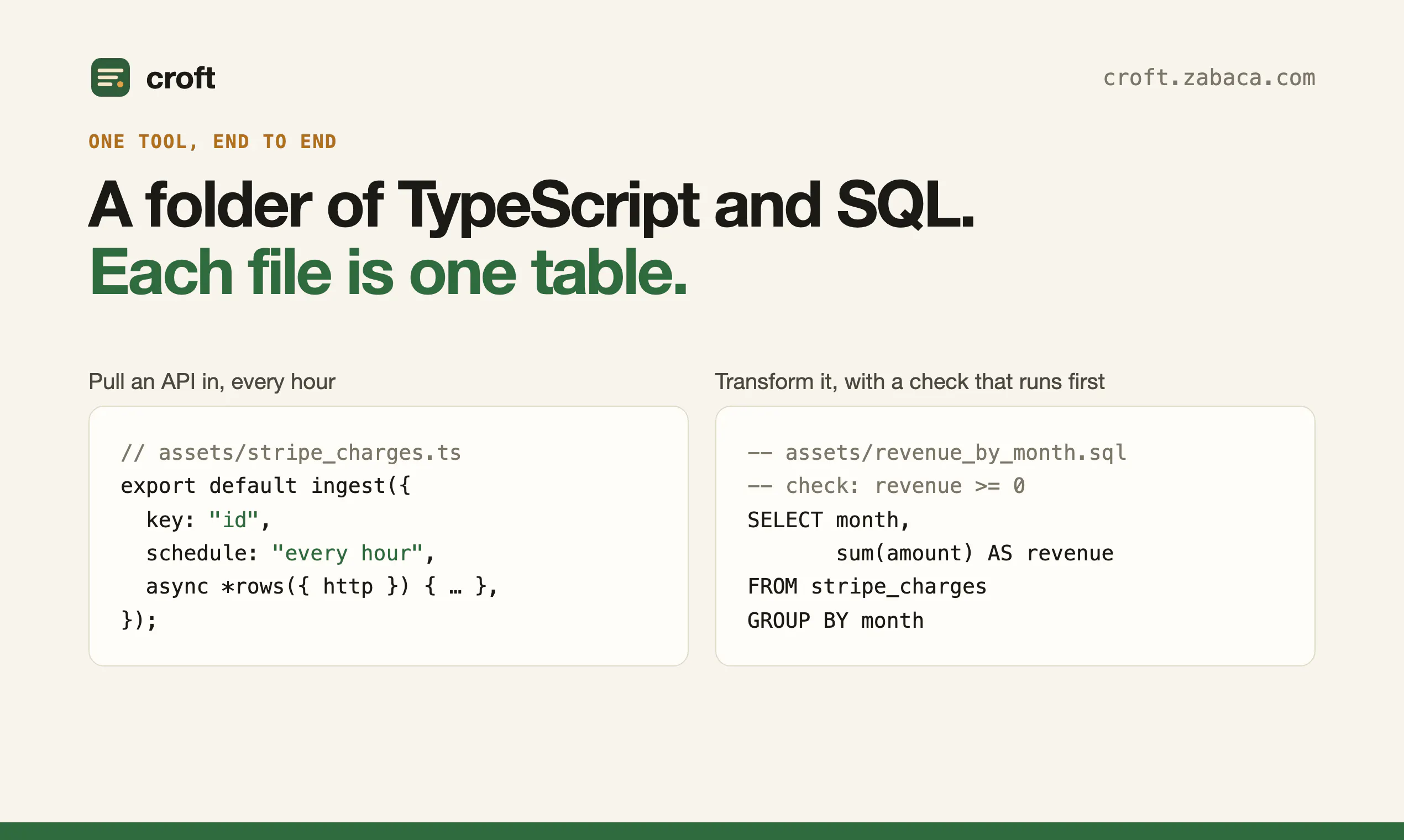 croft

croft.zabaca.com

ONE TOOL, END TO END

A folder of TypeScript and SQL.
Each file is one table.

Pull an API in, every hour

// assets/stripe_charges.ts
export default ingest({
  key: "id",
  schedule: "every hour",
  async *rows({ http }) { … },
});

Transform it, with a check that runs first

-- assets/revenue_by_month.sql
-- check: revenue >= 0
SELECT month,
       sum(amount) AS revenue
FROM stripe_charges
GROUP BY month